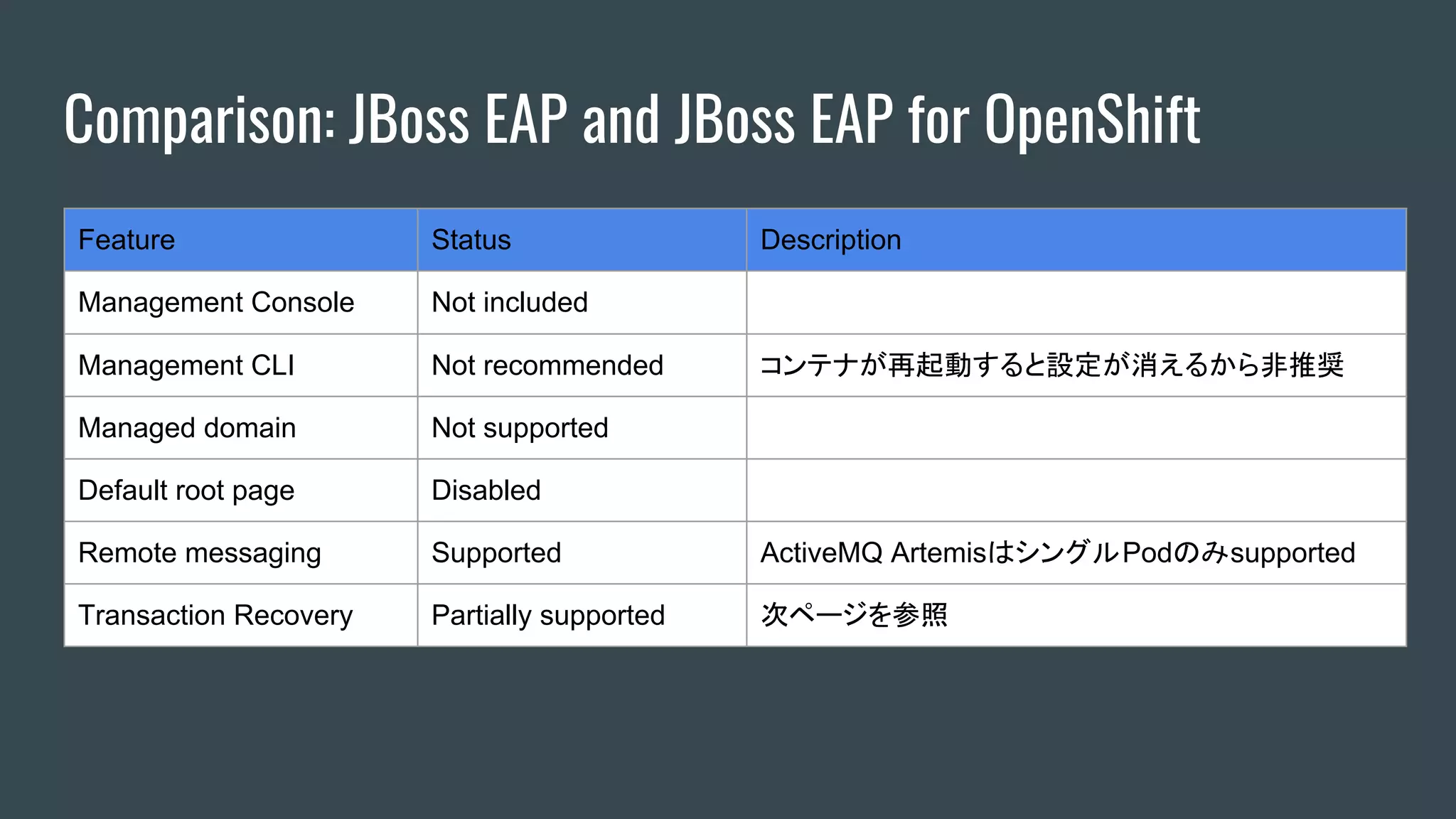 Comparison: JBoss EAP and JBoss EAP for OpenShift

| Feature | Status | Description |
|---|---|---|
| Management Console | Not included | |
| Management CLI | Not recommended | コンテナが再起動すると設定が消えるから非推奨 |
| Managed domain | Not supported | |
| Default root page | Disabled | |
| Remote messaging | Supported | ActiveMQ ArtemisはシングルPodのみsupported |
| Transaction Recovery | Partially supported | 次ページを参照 |